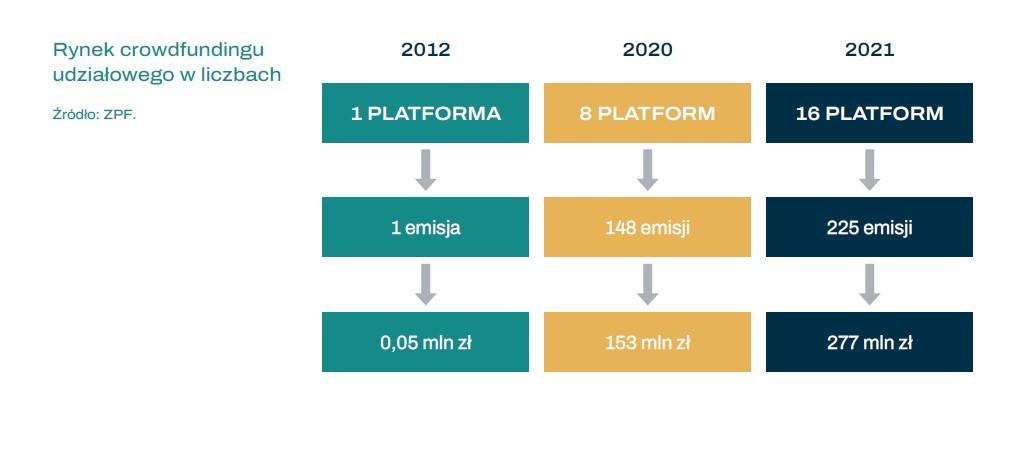 Rynek crowdfundingu udziałowego w liczbach

Źródło: ZPF.

2012

1 PLATFORMA

1 emisja

0,05 mln zł

2020

8 PLATFORM

148 emisji

153 mln zł

2021

16 PLATFORM

225 emisji

277 mln zł